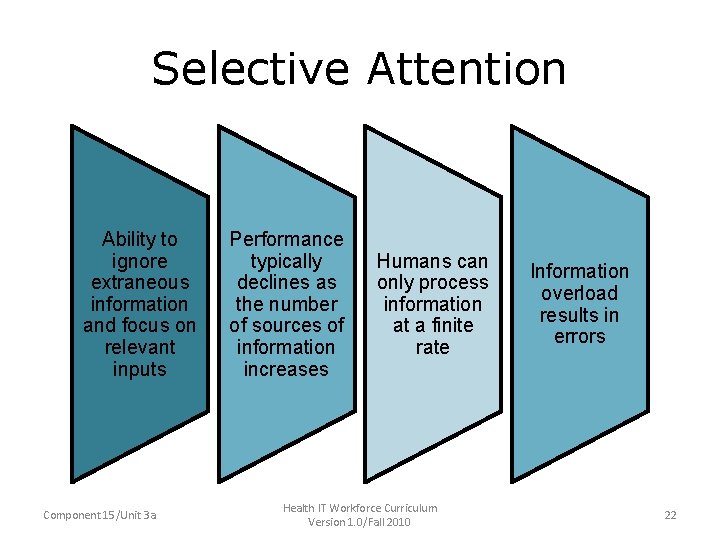 Selective Attention

Ability to ignore extraneous information and focus on relevant inputs

Performance typically declines as the number of sources of information increases

Humans can only process information at a finite rate

Information overload results in errors

Component 15/Unit 3a

Health IT Workforce Curriculum
Version 1.0/Fall 2010

22